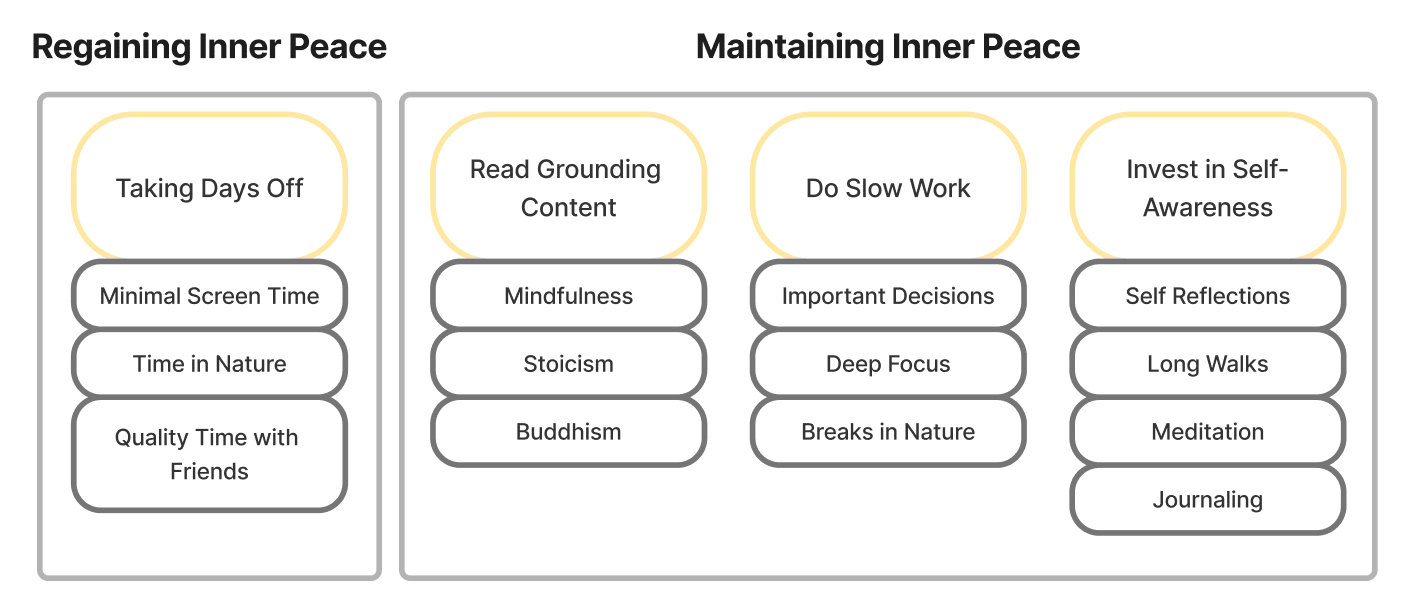 Regaining Inner Peace

Taking Days Off

Minimal Screen Time

Time in Nature

Quality Time with Friends

Maintaining Inner Peace

Read Grounding Content

Mindfulness

Stoicism

Buddhism

Do Slow Work

Important Decisions

Deep Focus

Breaks in Nature

Invest in Self-Awareness

Self Reflections

Long Walks

Meditation

Journaling